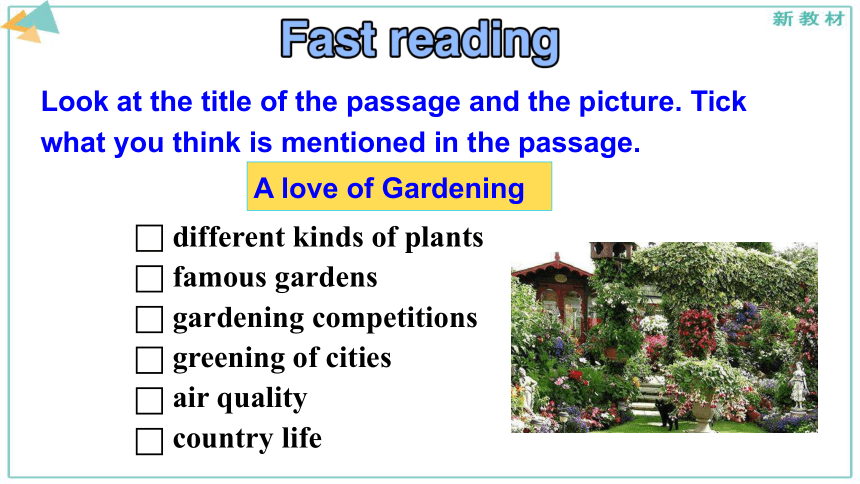 新教材

Fast reading

Look at the title of the passage and the picture. Tick what you think is mentioned in the passage.

A love of Gardening

☐ different kinds of plants
☐ famous gardens
☐ gardening competitions
☐ greening of cities
☐ air quality
☐ country life